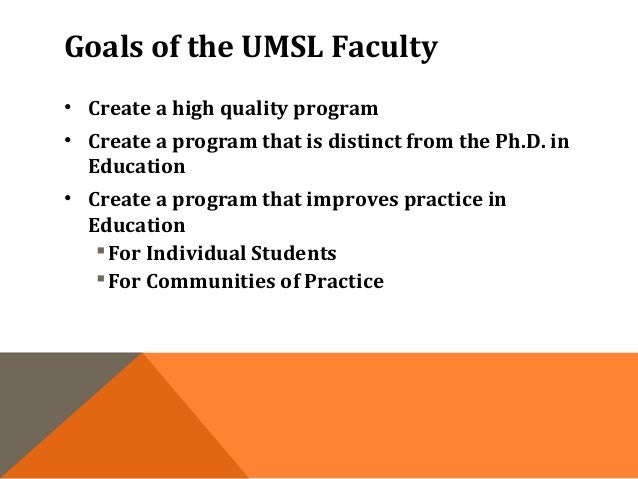 Goals of the UMSL Faculty

• Create a high quality program
• Create a program that is distinct from the Ph.D. in Education
• Create a program that improves practice in Education
  ▪ For Individual Students
  ▪ For Communities of Practice